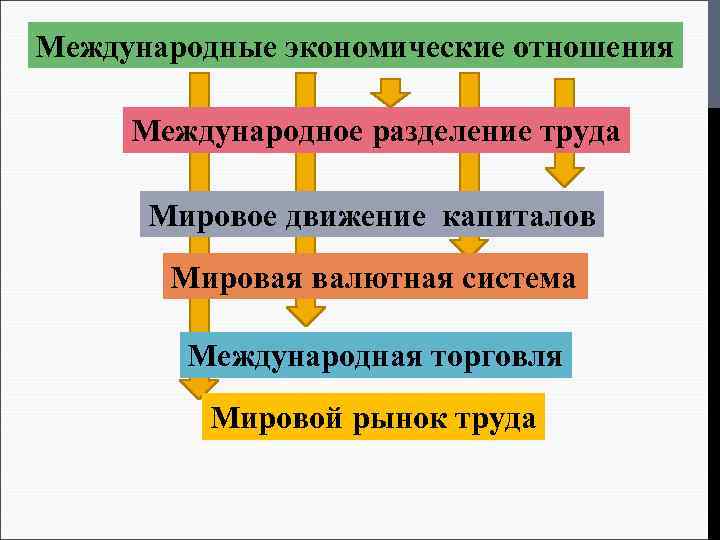 Международные экономические отношения

Международное разделение труда

Мировое движение капиталов

Мировая валютная система

Международная торговля

Мировой рынок труда